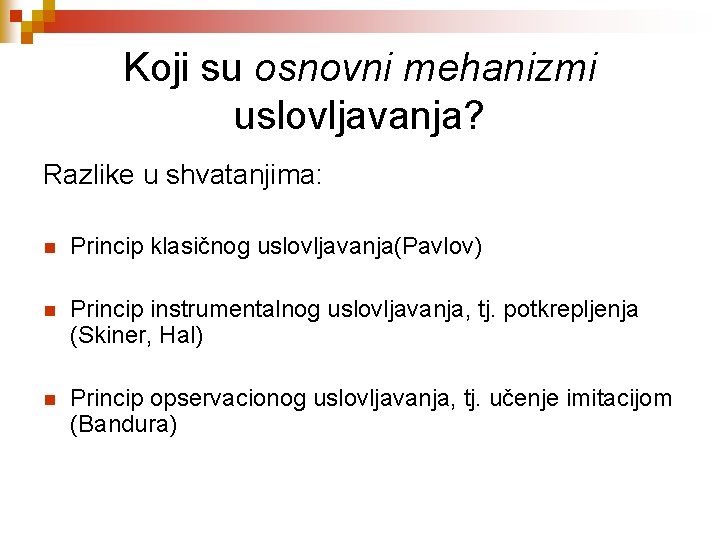 Koji su osnovni mehanizmi uslovljavanja?

Razlike u shvatanjima:

Princip klasičnog uslovljavanja(Pavlov)

Princip instrumentalnog uslovljavanja, tj. potkrepljenja (Skiner, Hal)

Princip opservacionog uslovljavanja, tj. učenje imitacijom (Bandura)